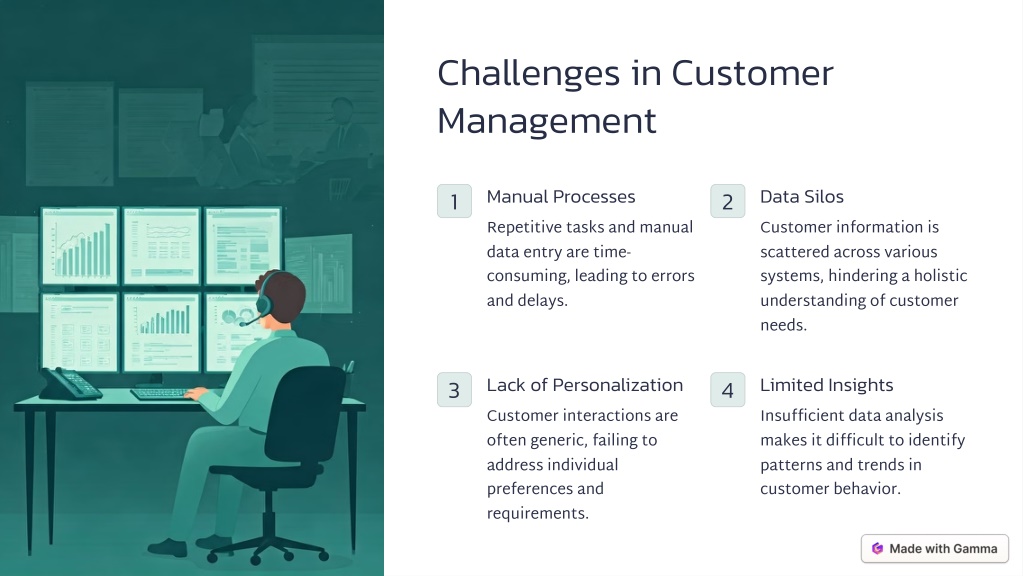 Challenges in Customer Management

1

Manual Processes

Repetitive tasks and manual data entry are time-consuming, leading to errors and delays.

2

Data Silos

Customer information is scattered across various systems, hindering a holistic understanding of customer needs.

3

Lack of Personalization

Customer interactions are often generic, failing to address individual preferences and requirements.

4

Limited Insights

Insufficient data analysis makes it difficult to identify patterns and trends in customer behavior.

Made with Gamma